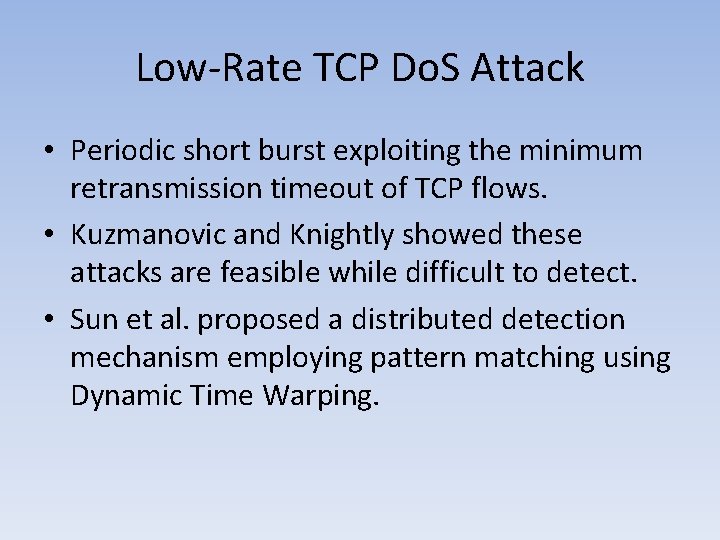 Low-Rate TCP DoS Attack

• Periodic short burst exploiting the minimum retransmission timeout of TCP flows.

• Kuzmanovic and Knightly showed these attacks are feasible while difficult to detect.

• Sun et al. proposed a distributed detection mechanism employing pattern matching using Dynamic Time Warping.